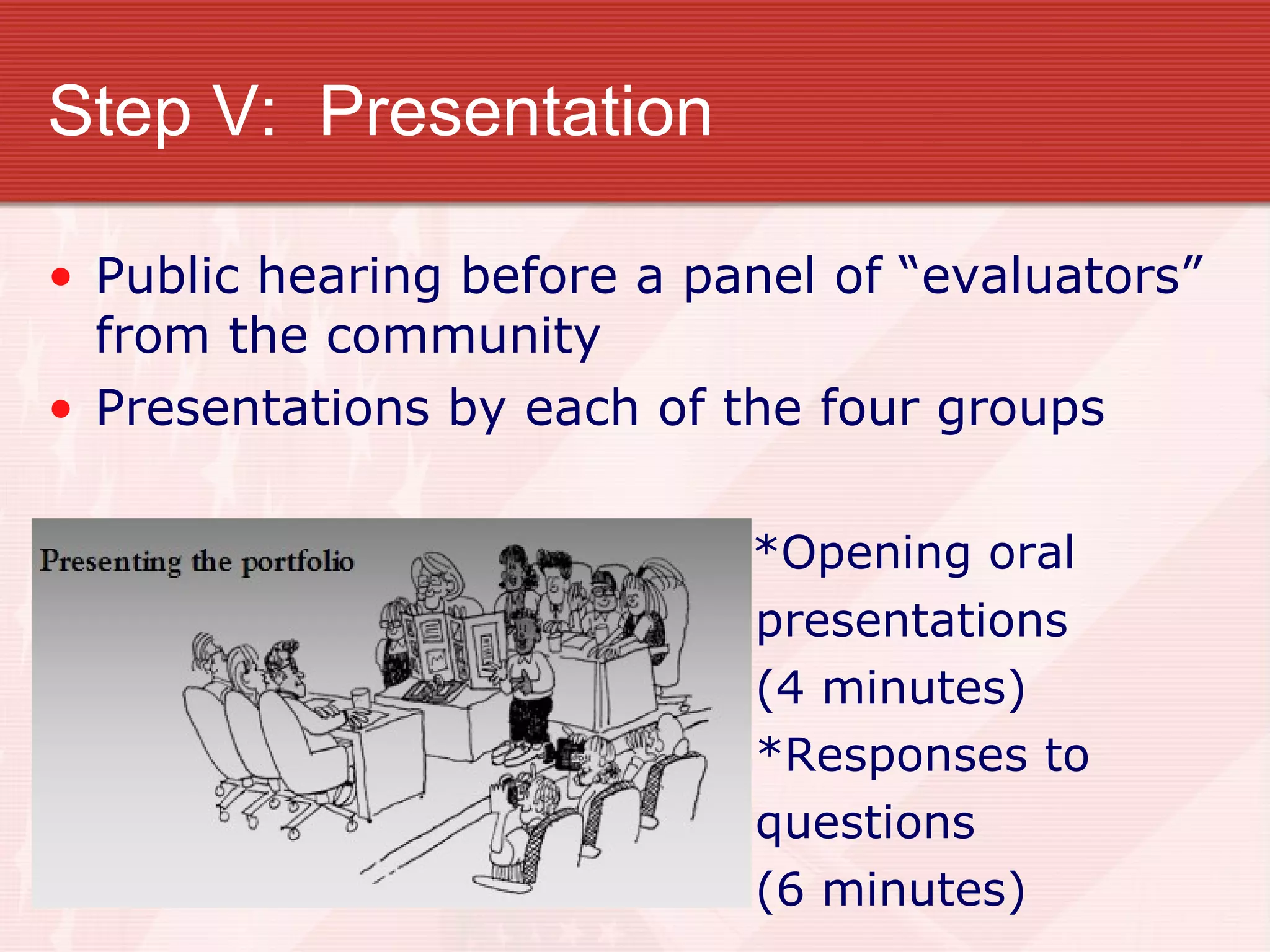 Step V: Presentation

• Public hearing before a panel of “evaluators” from the community
• Presentations by each of the four groups

Presenting the portfolio

*Opening oral presentations (4 minutes)
*Responses to questions (6 minutes)